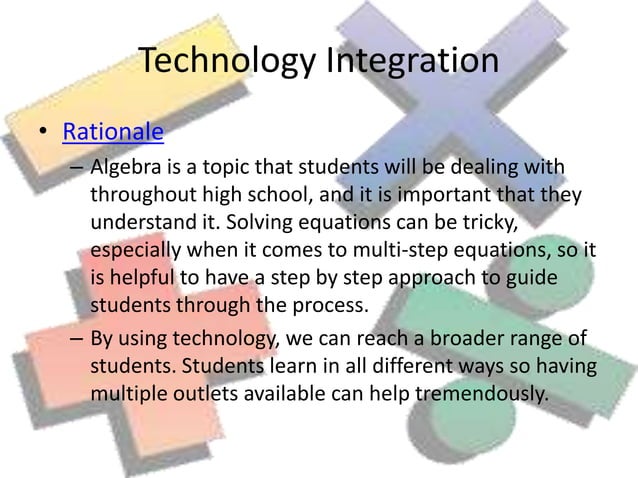 Technology Integration

• Rationale

– Algebra is a topic that students will be dealing with throughout high school, and it is important that they understand it. Solving equations can be tricky, especially when it comes to multi-step equations, so it is helpful to have a step by step approach to guide students through the process.

– By using technology, we can reach a broader range of students. Students learn in all different ways so having multiple outlets available can help tremendously.